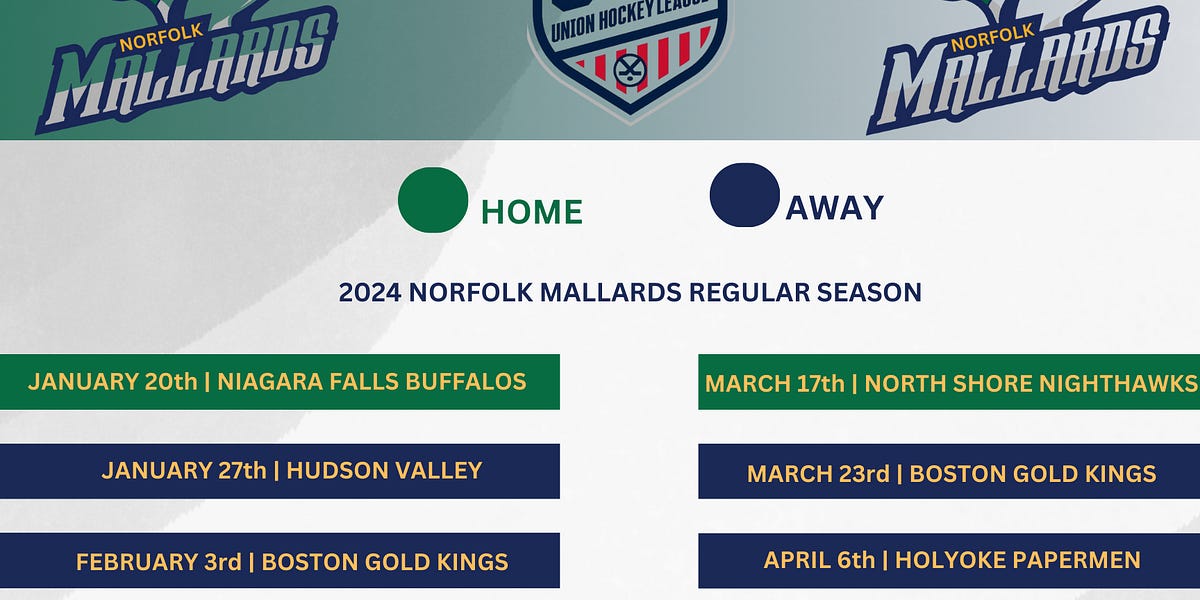 NORFOLK MALLARDS

UNION HOCKEY LEAGUE

NORFOLK MALLARDS

HOME

AWAY

2024 NORFOLK MALLARDS REGULAR SEASON

JANUARY 20th | NIAGARA FALLS BUFFALOS

JANUARY 27th | HUDSON VALLEY

FEBRUARY 3rd | BOSTON GOLD KINGS

MARCH 17th | NORTH SHORE NIGHTHAWKS

MARCH 23rd | BOSTON GOLD KINGS

APRIL 6th | HOLYOKE PAPERMEN